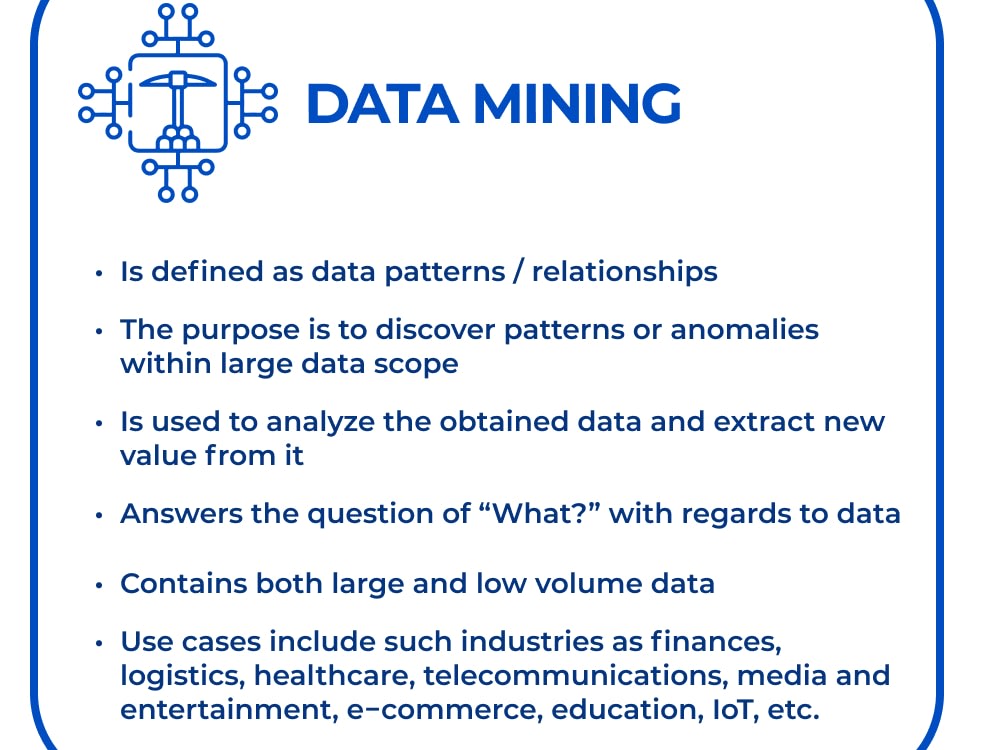 DATA MINING

• Is defined as data patterns / relationships

• The purpose is to discover patterns or anomalies within large data scope

• Is used to analyze the obtained data and extract new value from it

• Answers the question of “What?” with regards to data

• Contains both large and low volume data

• Use cases include such industries as finances, logistics, healthcare, telecommunications, media and entertainment, e-commerce, education, IoT, etc.